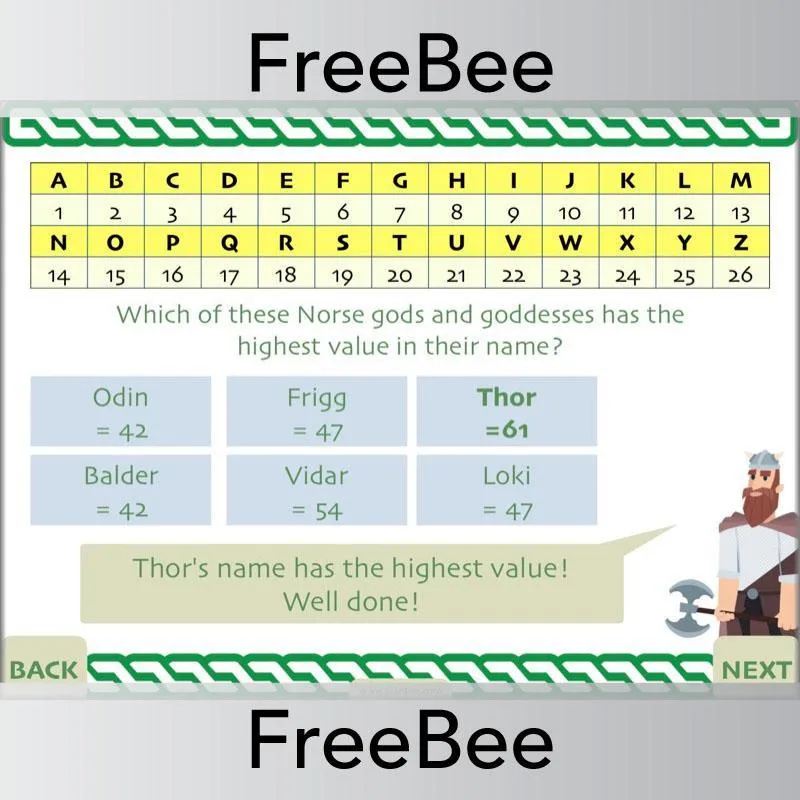 FreeBee

| A | B | C | D | E | F | G | H | I | J | K | L | M |
|---|---|---|---|---|---|---|---|---|---|---|---|---|
| 1 | 2 | 3 | 4 | 5 | 6 | 7 | 8 | 9 | 10 | 11 | 12 | 13 |
| N | O | P | Q | R | S | T | U | V | W | X | Y | Z |
| 14 | 15 | 16 | 17 | 18 | 19 | 20 | 21 | 22 | 23 | 24 | 25 | 26 |

Which of these Norse gods and goddesses has the highest value in their name?

Odin = 42

Frigg = 47

Thor =61

Balder = 42

Vidar = 54

Loki = 47

Thor's name has the highest value! Well done!

BACK

NEXT

FreeBee